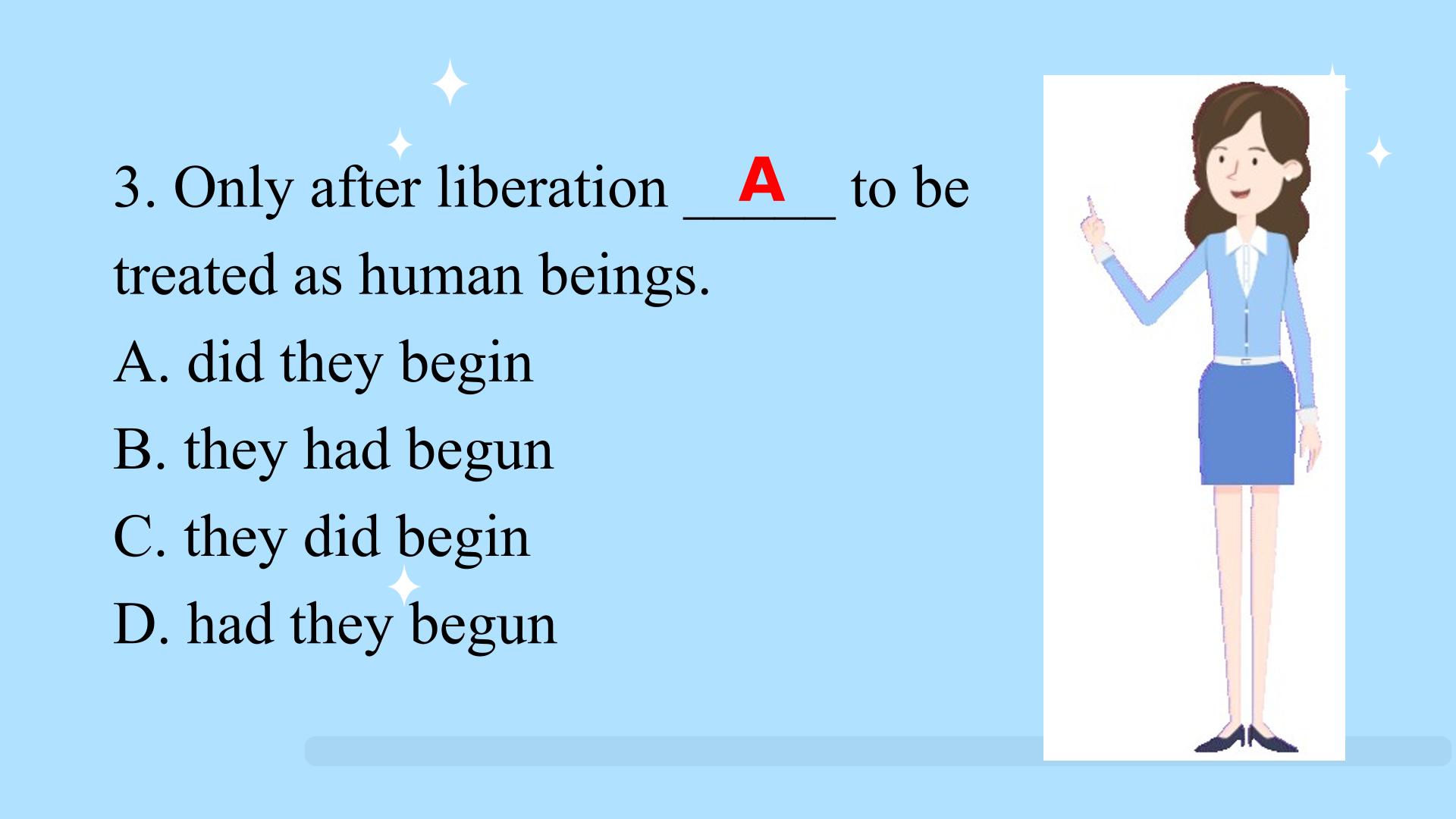 3. Only after liberation __A__ to be treated as human beings.
A. did they begin
B. they had begun
C. they did begin
D. had they begun